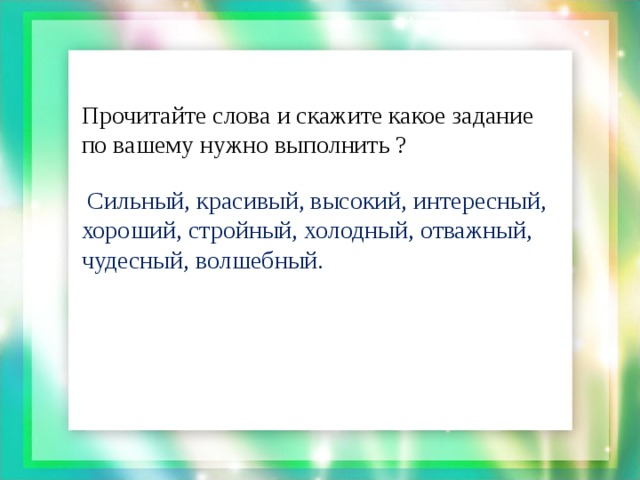 Прочитайте слова и скажите какое задание по вашему нужно выполнить ?

Сильный, красивый, высокий, интересный, хороший, стройный, холодный, отважный, чудесный, волшебный.